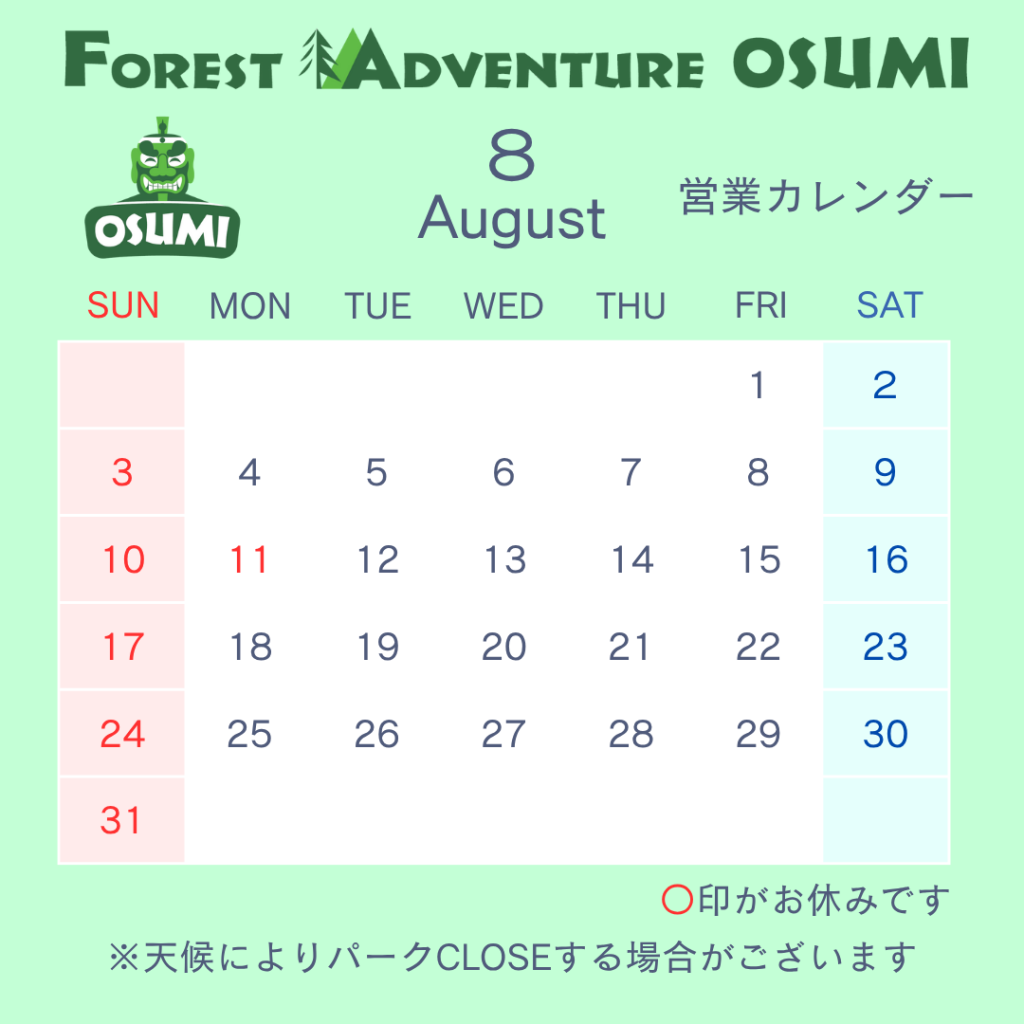 FOREST ADVENTURE OSUMI

OSUMI

8
August

営業カレンダー

| SUN | MON | TUE | WED | THU | FRI | SAT |
|---|---|---|---|---|---|---|
| | | | | | 1 | 2 |
| 3 | 4 | 5 | 6 | 7 | 8 | 9 |
| 10 | 11 | 12 | 13 | 14 | 15 | 16 |
| 17 | 18 | 19 | 20 | 21 | 22 | 23 |
| 24 | 25 | 26 | 27 | 28 | 29 | 30 |
| 31 | | | | | | |

〇印がお休みです

※天候によりパークCLOSEする場合がございます